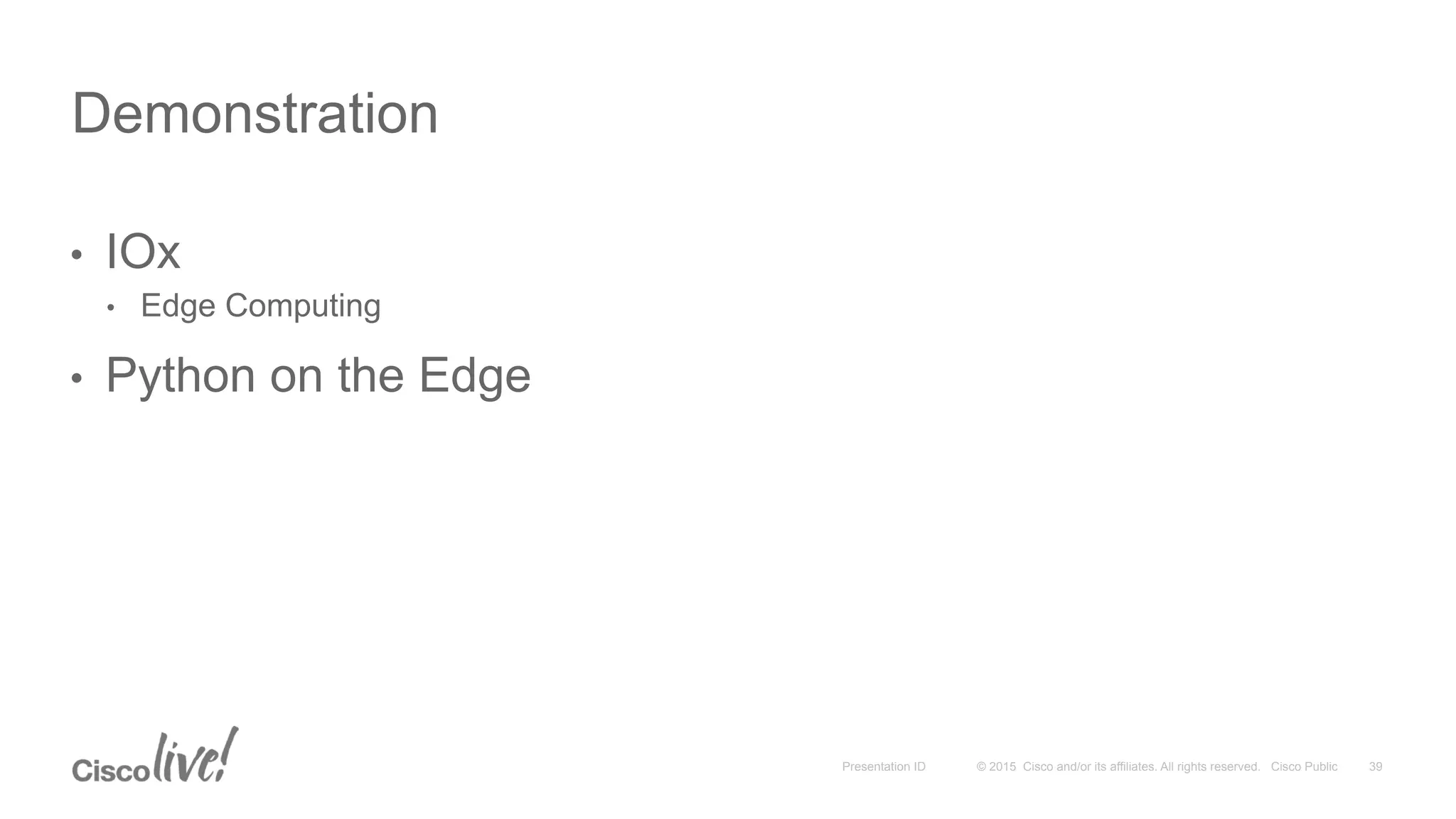 Demonstration

• IOx
  • Edge Computing
• Python on the Edge

Cisco live!

Presentation ID © 2015 Cisco and/or its affiliates. All rights reserved. Cisco Public 39